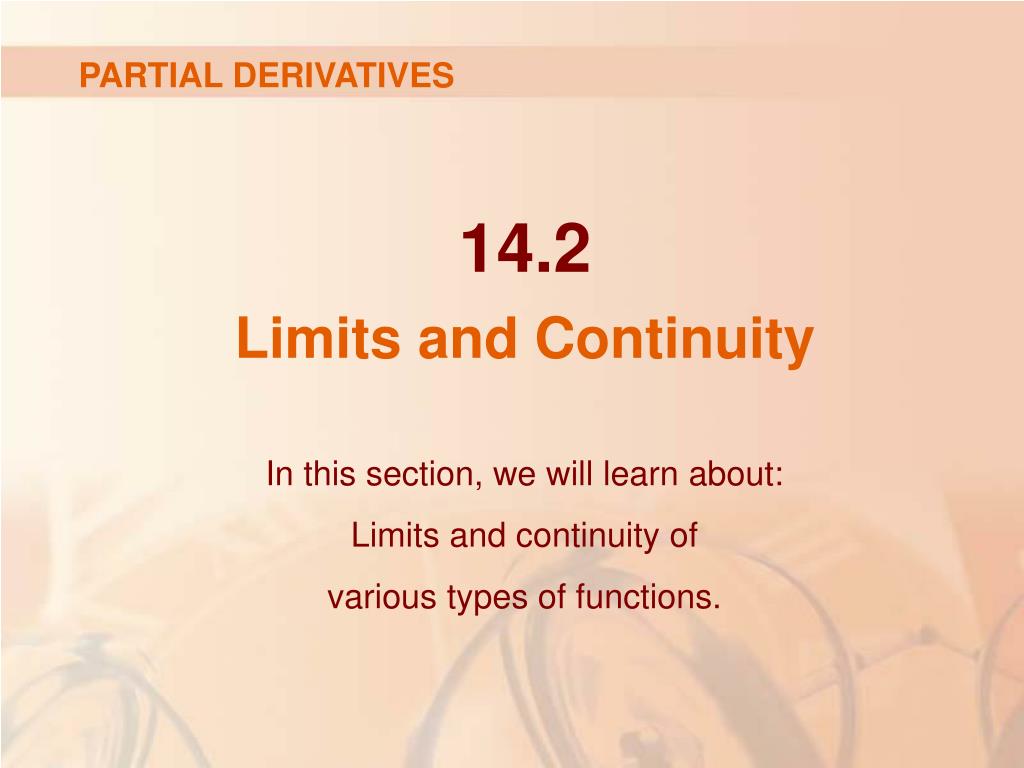 PARTIAL DERIVATIVES

14.2
Limits and Continuity

In this section, we will learn about:

Limits and continuity of various types of functions.